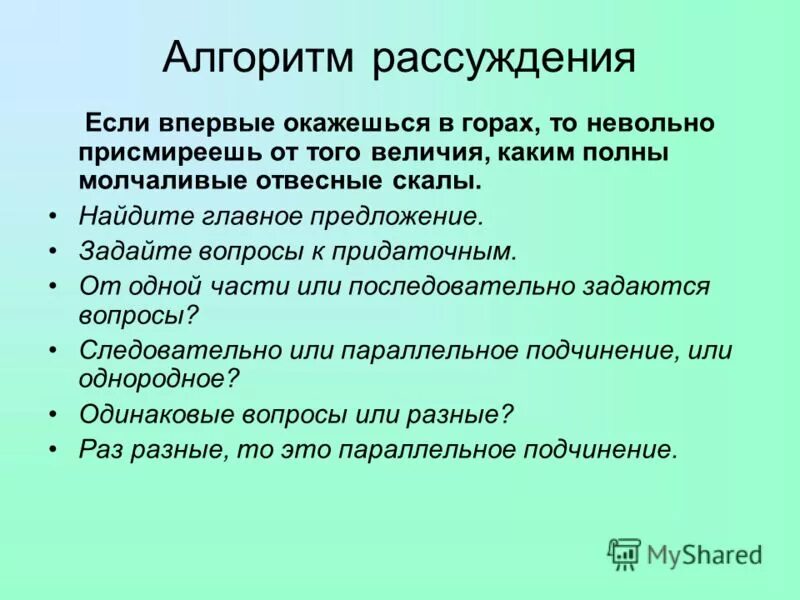 Алгоритм рассуждения

Если впервые окажешься в горах, то невольно присмиреешь от того величия, каким полны молчаливые отвесные скалы.

• Найдите главное предложение.
• Задайте вопросы к придаточным.
• От одной части или последовательно задаются вопросы?
• Следовательно или параллельное подчинение, или однородное?
• Одинаковые вопросы или разные?
• Раз разные, то это параллельное подчинение.

MyShared